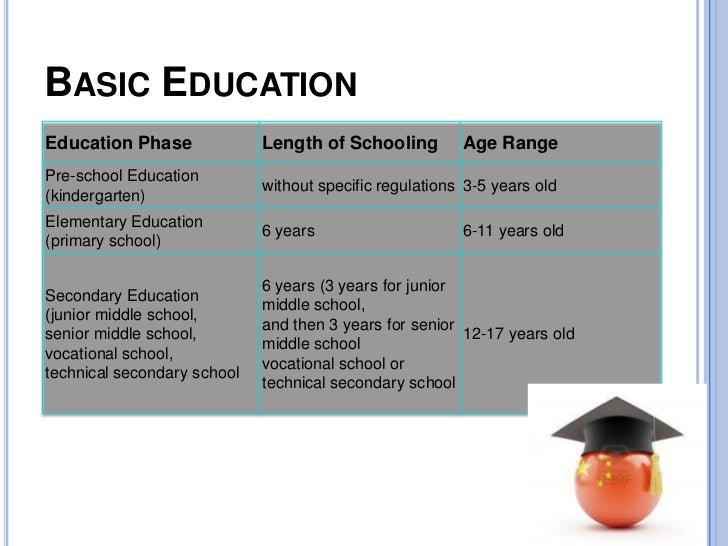 BASIC EDUCATION

| Education Phase | Length of Schooling | Age Range |
|---|---|---|
| Pre-school Education (kindergarten) | without specific regulations | 3-5 years old |
| Elementary Education (primary school) | 6 years | 6-11 years old |
| Secondary Education (junior middle school, senior middle school, vocational school, technical secondary school | 6 years (3 years for junior middle school, and then 3 years for senior middle school vocational school or technical secondary school | 12-17 years old |